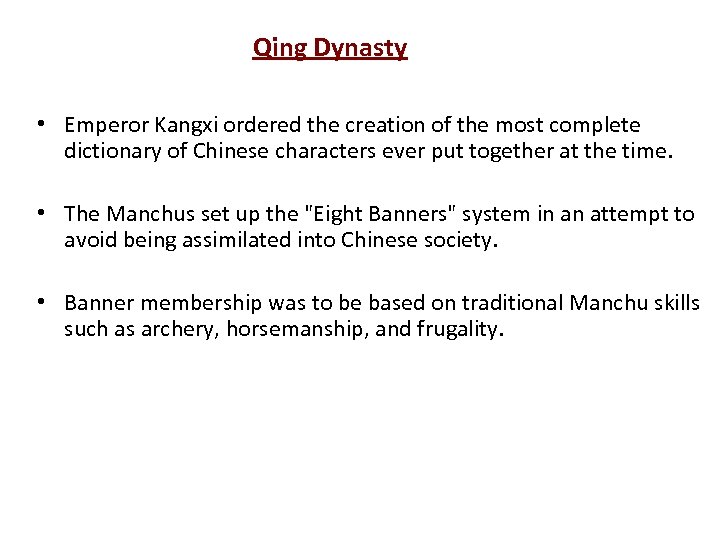 Qing Dynasty

• Emperor Kangxi ordered the creation of the most complete dictionary of Chinese characters ever put together at the time.

• The Manchus set up the "Eight Banners" system in an attempt to avoid being assimilated into Chinese society.

• Banner membership was to be based on traditional Manchu skills such as archery, horsemanship, and frugality.